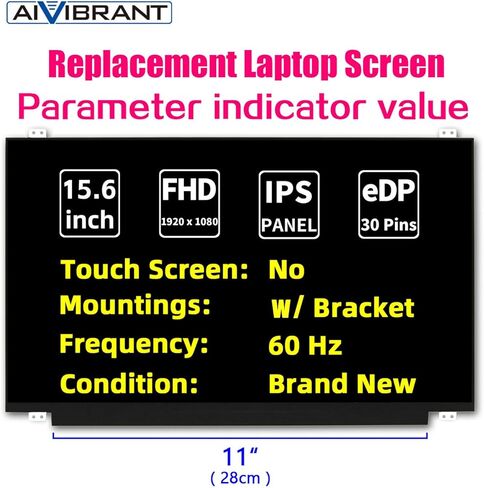 AIVIBRANT

Replacement Laptop Screen
Parameter indicator value

15.6 inch

FHD 1920 x 1080

IPS PANEL

eDP 30 Pins

Touch Screen: No
Mountings: W/ Bracket
Frequency: 60 Hz
Condition: Brand New

11"
( 28cm )